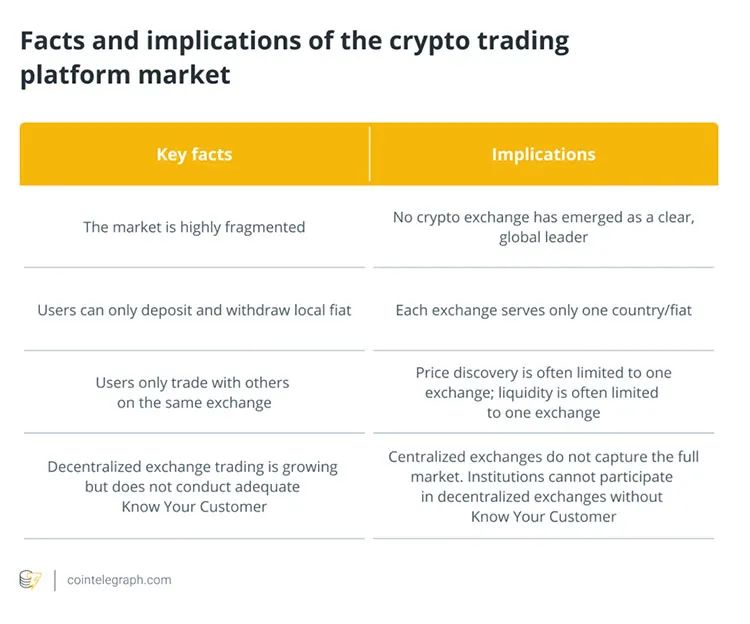 Facts and implications of the crypto trading platform market

| Key facts | Implications |
|---|---|
| The market is highly fragmented | No crypto exchange has emerged as a clear, global leader |
| Users can only deposit and withdraw local fiat | Each exchange serves only one country/fiat |
| Users only trade with others on the same exchange | Price discovery is often limited to one exchange; liquidity is often limited to one exchange |
| Decentralized exchange trading is growing but does not conduct adequate Know Your Customer | Centralized exchanges do not capture the full market. Institutions cannot participate in decentralized exchanges without Know Your Customer |

cointelegraph.com